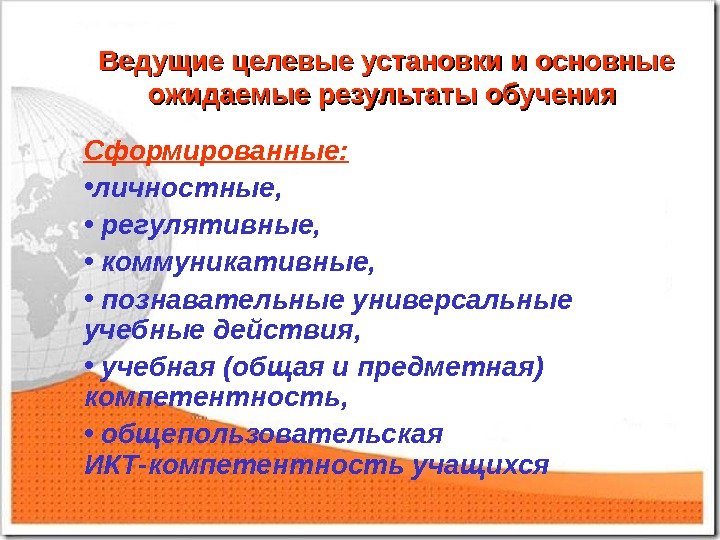 Ведущие целевые установки и основные ожидаемые результаты обучения

Сформированные:

•личностные,

• регулятивные,

• коммуникативные,

• познавательные универсальные учебные действия,

• учебная (общая и предметная) компетентность,

• общепользовательская ИКТ-компетентность учащихся